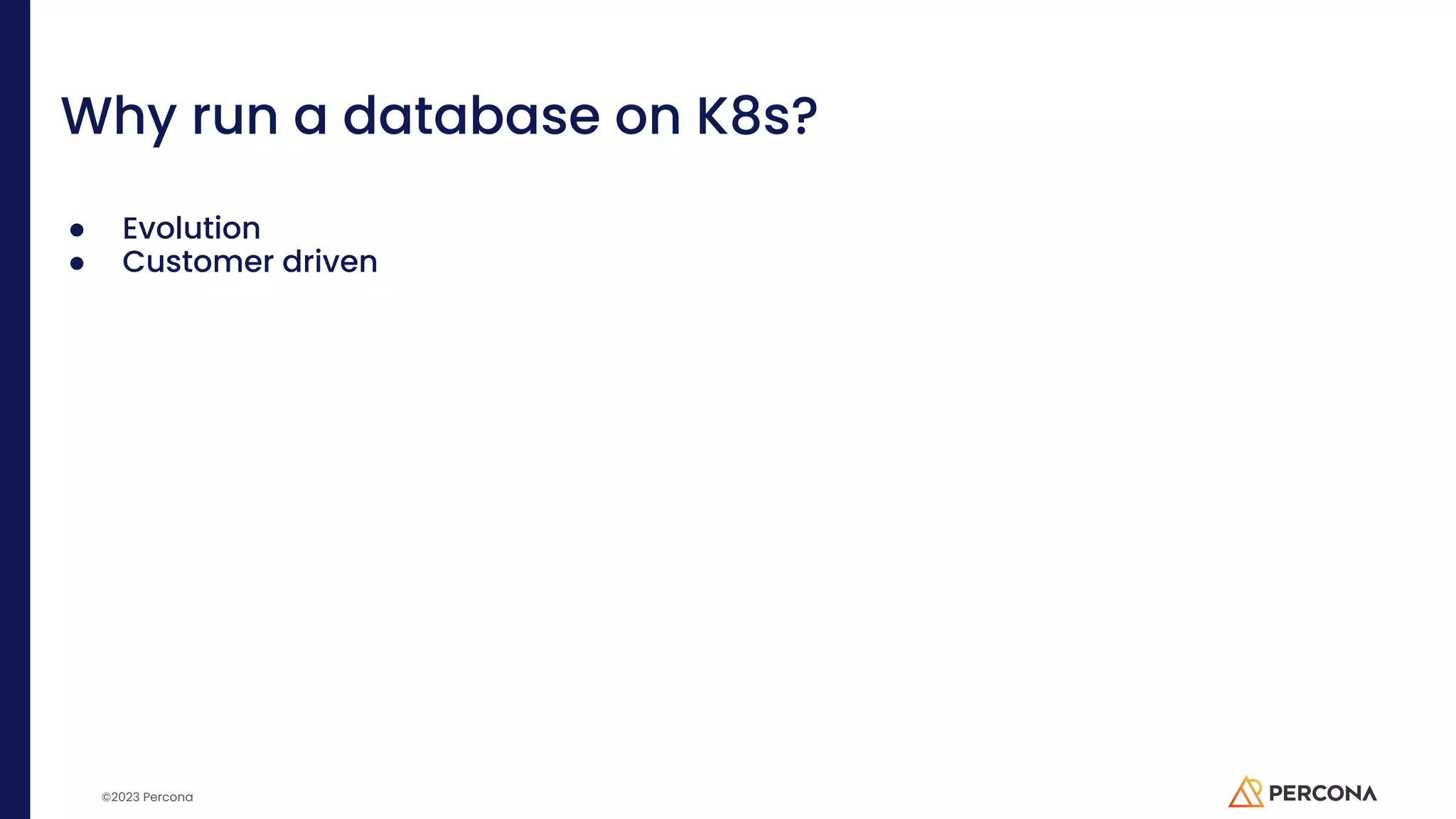 Why run a database on K8s?

- Evolution
- Customer driven

©2023 Percona

PERCONA